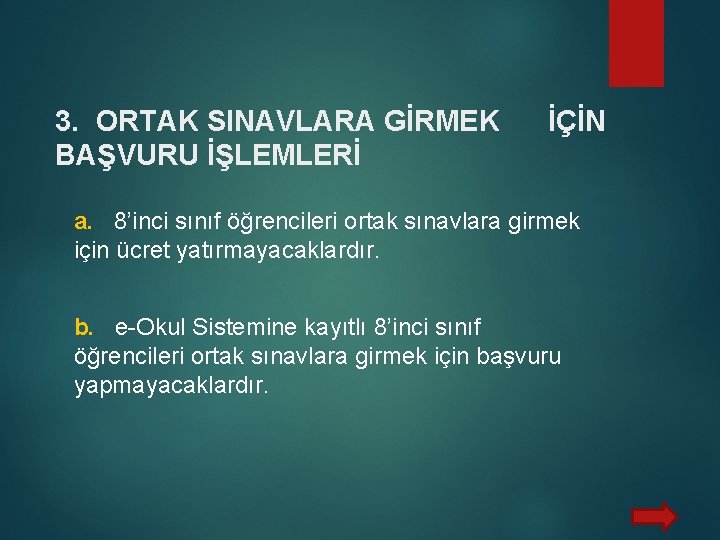 3. ORTAK SINAVLARA GİRMEK İÇİN BAŞVURU İŞLEMLERİ

a. 8’inci sınıf öğrencileri ortak sınavlara girmek için ücret yatırmayacaklardır.

b. e-Okul Sistemine kayıtlı 8’inci sınıf öğrencileri ortak sınavlara girmek için başvuru yapmayacaklardır.